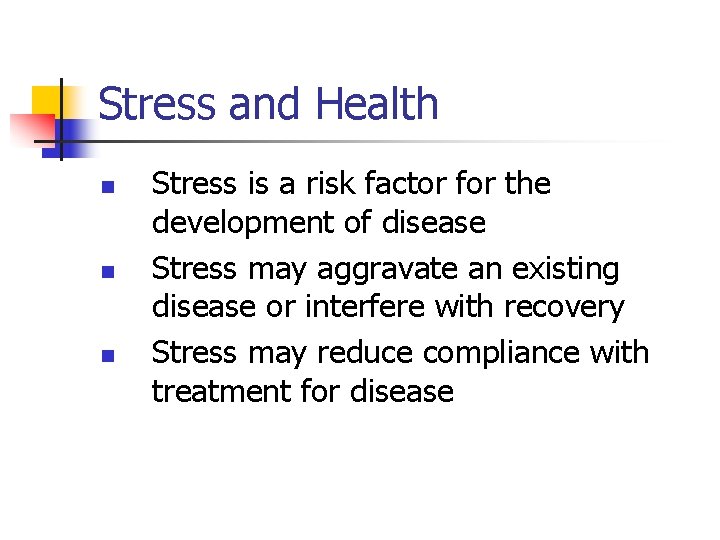 Stress and Health

- Stress is a risk factor for the development of disease
- Stress may aggravate an existing disease or interfere with recovery
- Stress may reduce compliance with treatment for disease